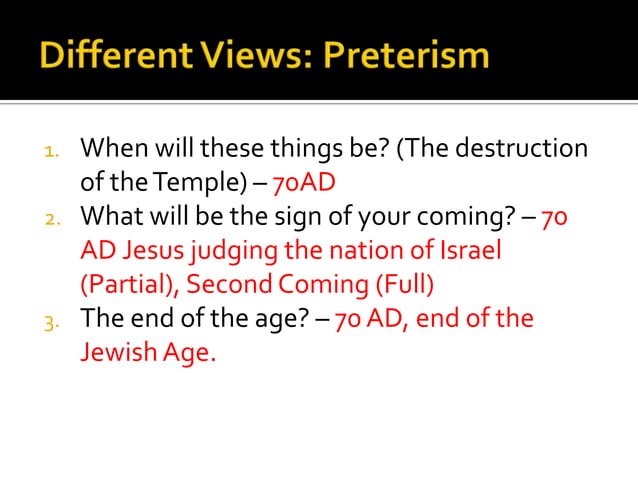 Different Views: Preterism

1. When will these things be? (The destruction of the Temple) – 70AD
2. What will be the sign of your coming? – 70 AD Jesus judging the nation of Israel (Partial), Second Coming (Full)
3. The end of the age? – 70 AD, end of the Jewish Age.